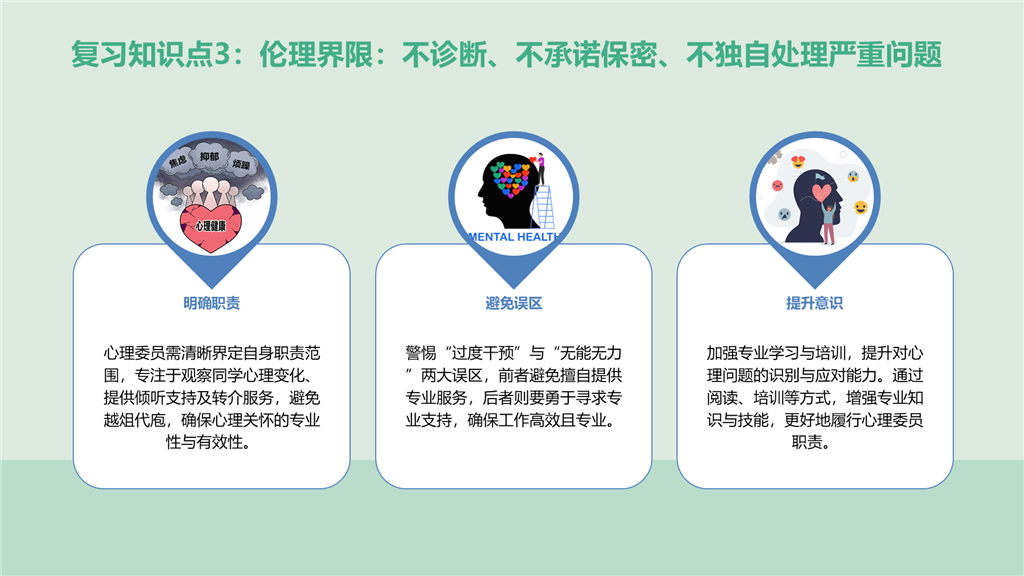 复习知识点3：伦理界限：不诊断、不承诺保密、不独自处理严重问题

焦虑 抑郁 烦躁

心理健康

明确职责

心理委员需清晰界定自身职责范围，专注于观察同学心理变化、提供倾听支持及转介服务，避免越俎代庖，确保心理关怀的专业性与有效性。

MENTAL HEALTH

避免误区

警惕“过度干预”与“无能无力”两大误区，前者避免擅自提供专业服务，后者则要勇于寻求专业支持，确保工作高效且专业。

提升意识

加强专业学习与培训，提升对心理问题的识别与应对能力。通过阅读、培训等方式，增强专业知识与技能，更好地履行心理委员职责。